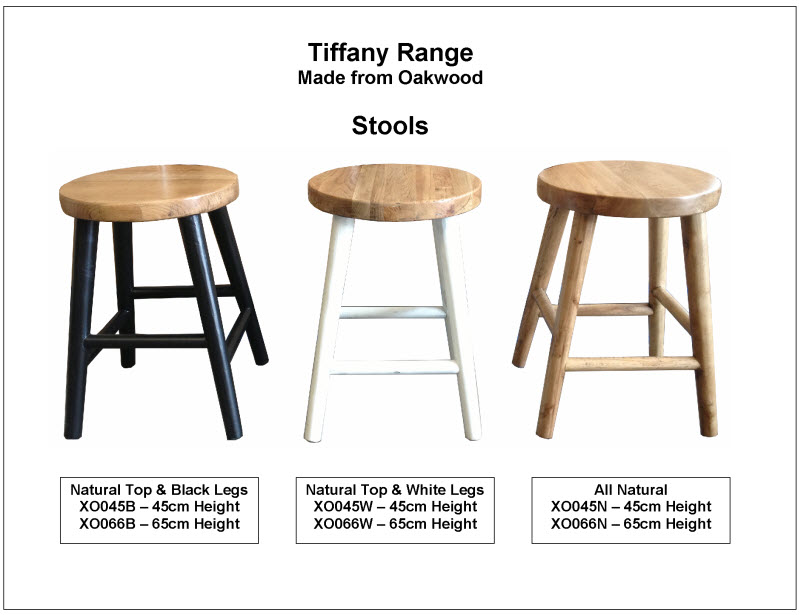 Tiffany Range
Made from Oakwood

Stools

Natural Top & Black Legs
XO045B – 45cm Height
XO066B – 65cm Height

Natural Top & White Legs
XO045W – 45cm Height
XO066W – 65cm Height

All Natural
XO045N – 45cm Height
XO066N – 65cm Height